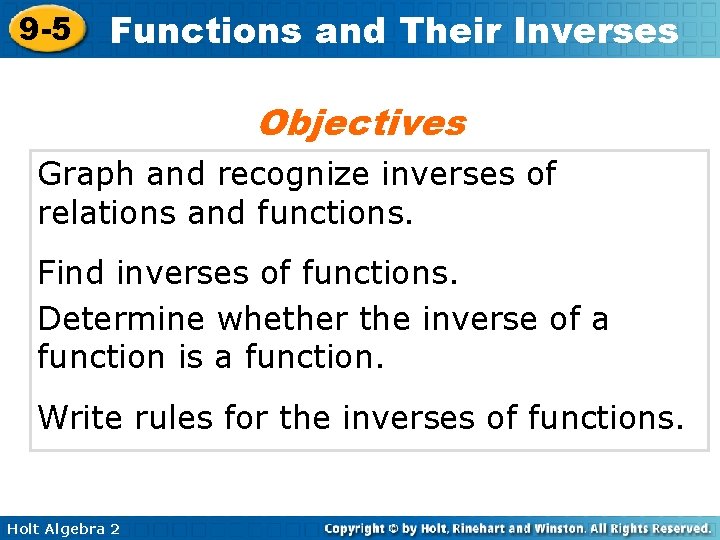 9-5 Functions and Their Inverses

Objectives

Graph and recognize inverses of relations and functions.

Find inverses of functions.

Determine whether the inverse of a function is a function.

Write rules for the inverses of functions.

Holt Algebra 2

Copyright © by Holt, Rinehart and Winston. All Rights Reserved.